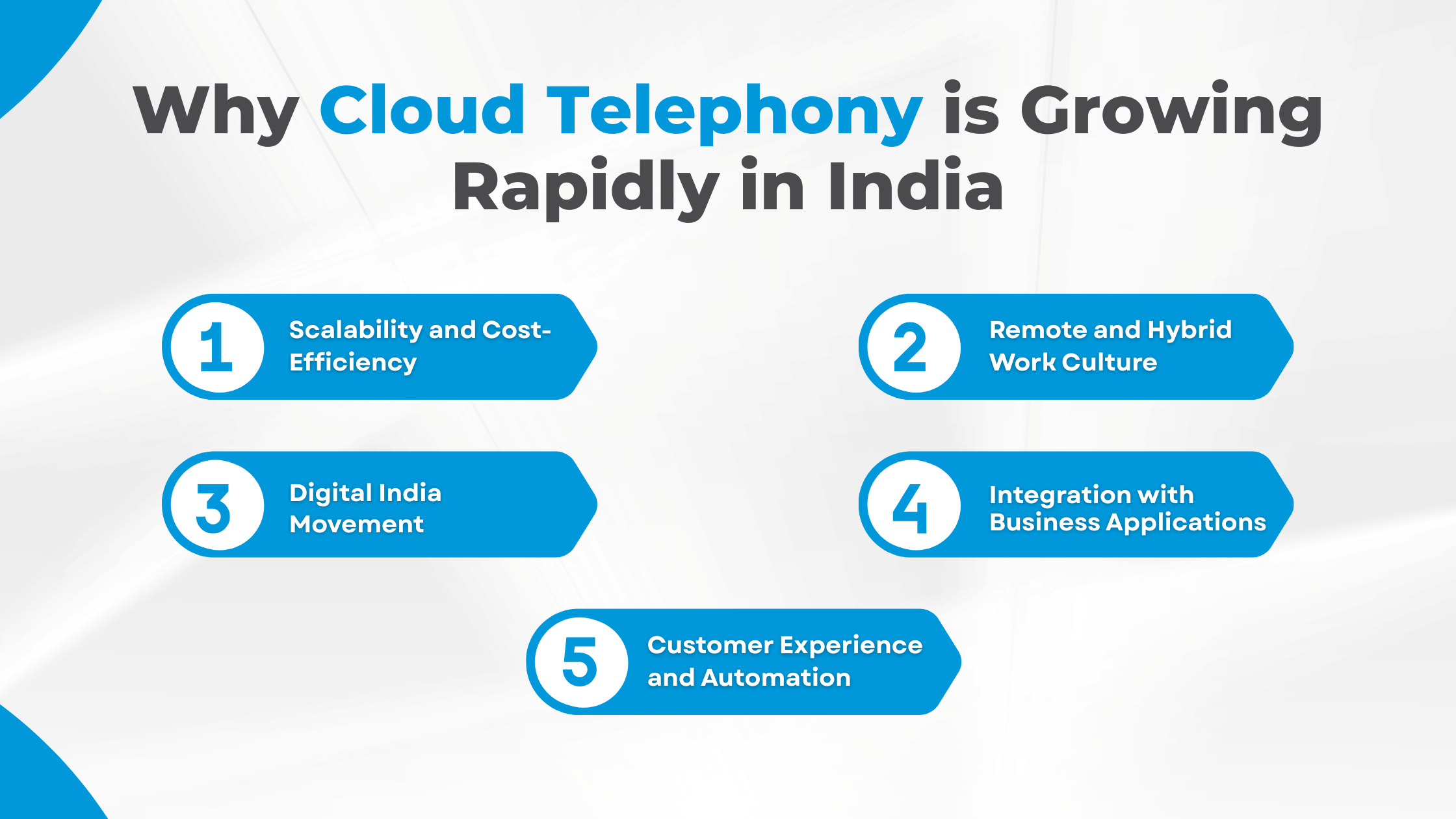 Why Cloud Telephony is Growing Rapidly in India

1 Scalability and Cost-Efficiency

2 Remote and Hybrid Work Culture

3 Digital India Movement

4 Integration with Business Applications

5 Customer Experience and Automation